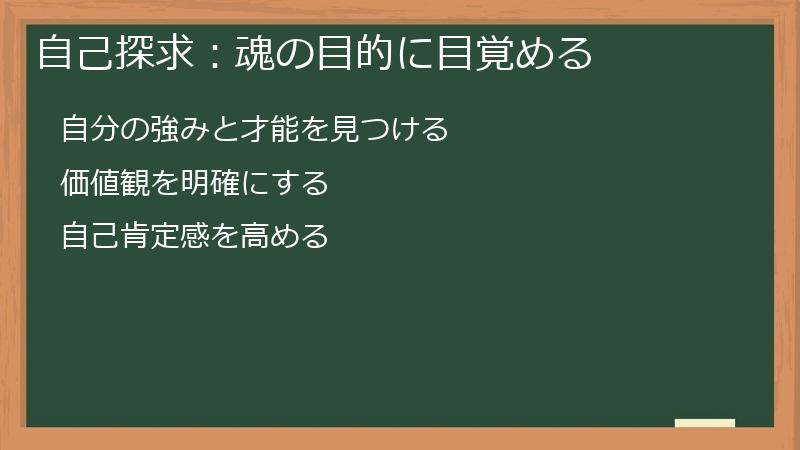 自己探求：魂の目的に目覚める

自分の強みと才能を見つける

価値観を明確にする

自己肯定感を高める